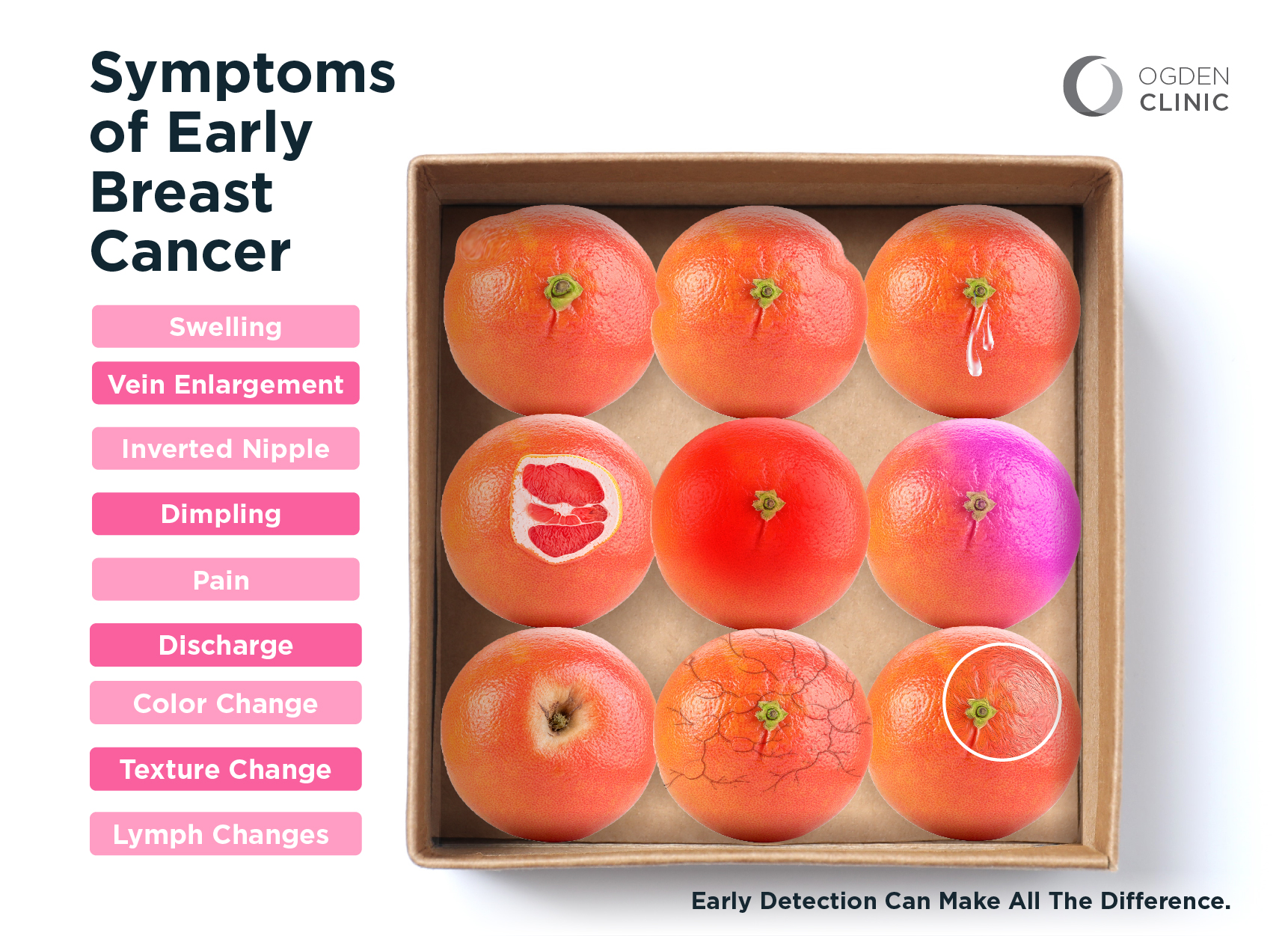 Symptoms of Early Breast Cancer

OGDEN CLINIC

Swelling

Vein Enlargement

Inverted Nipple

Dimpling

Pain

Discharge

Color Change

Texture Change

Lymph Changes

Early Detection Can Make All The Difference.